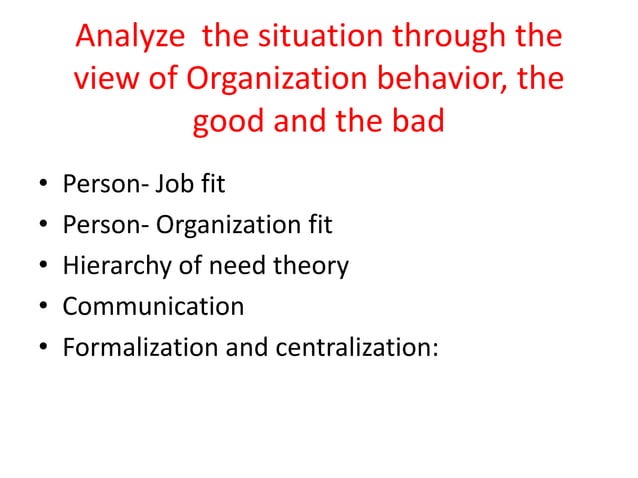 Analyze the situation through the view of Organization behavior, the good and the bad

• Person- Job fit
• Person- Organization fit
• Hierarchy of need theory
• Communication
• Formalization and centralization: